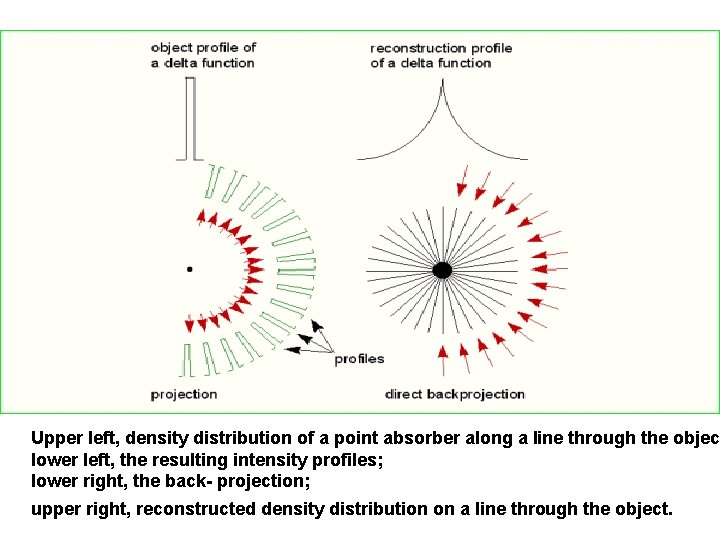 object profile of a delta function

reconstruction profile of a delta function

profiles

projection

direct backprojection

Upper left, density distribution of a point absorber along a line through the objec
lower left, the resulting intensity profiles;
lower right, the back- projection;

upper right, reconstructed density distribution on a line through the object.